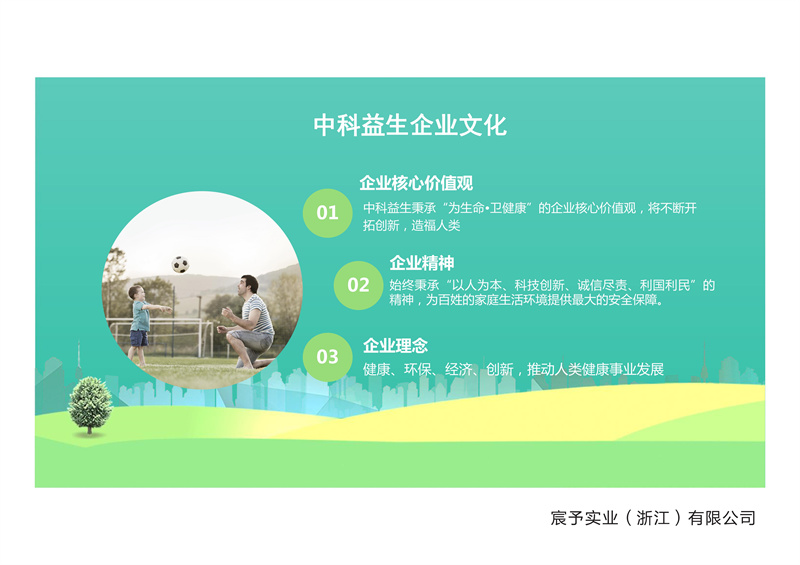 中科益生企业文化

01
企业核心价值观
中科益生秉承“为生命•卫健康”的企业核心价值观，将不断开拓创新，造福人类

02
企业精神
始终秉承“以人为本、科技创新、诚信尽责、利国利民”的精神，为百姓的家庭生活环境提供最大的安全保障。

03
企业理念
健康、环保、经济、创新，推动人类健康事业发展

宸予实业（浙江）有限公司